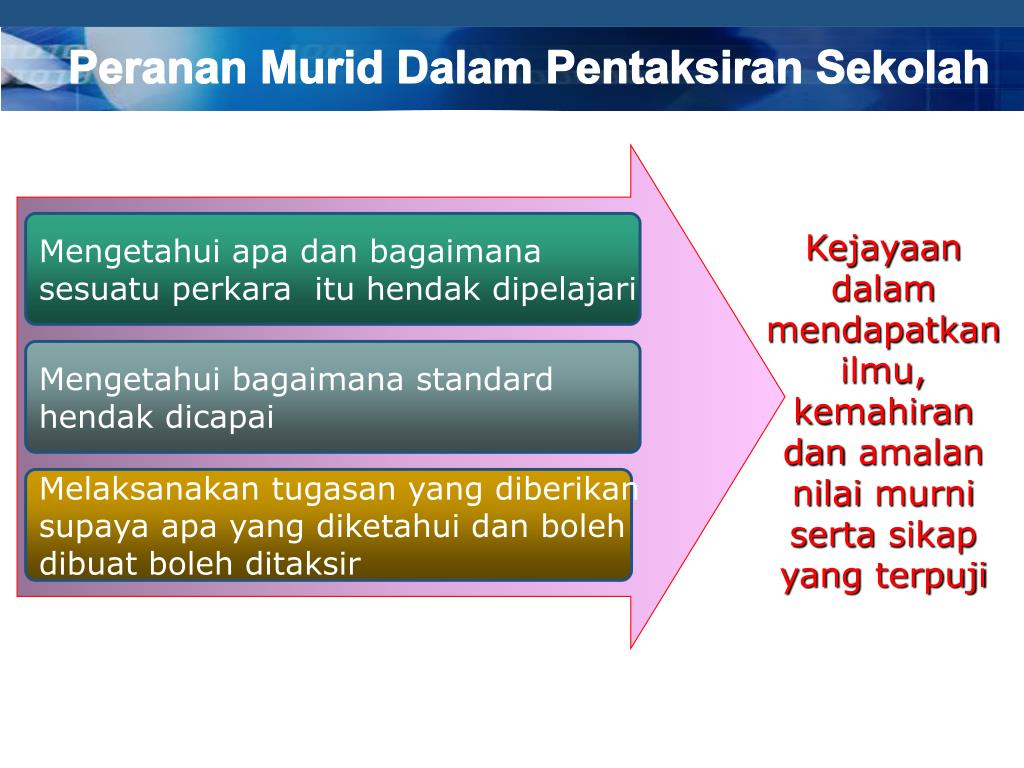 Peranan Murid Dalam Pentaksiran Sekolah

Mengetahui apa dan bagaimana sesuatu perkara itu hendak dipelajari

Mengetahui bagaimana standard hendak dicapai

Melaksanakan tugasan yang diberikan supaya apa yang diketahui dan boleh dibuat boleh ditaksir

Kejayaan dalam mendapatkan ilmu, kemahiran dan amalan nilai murni serta sikap yang terpuji